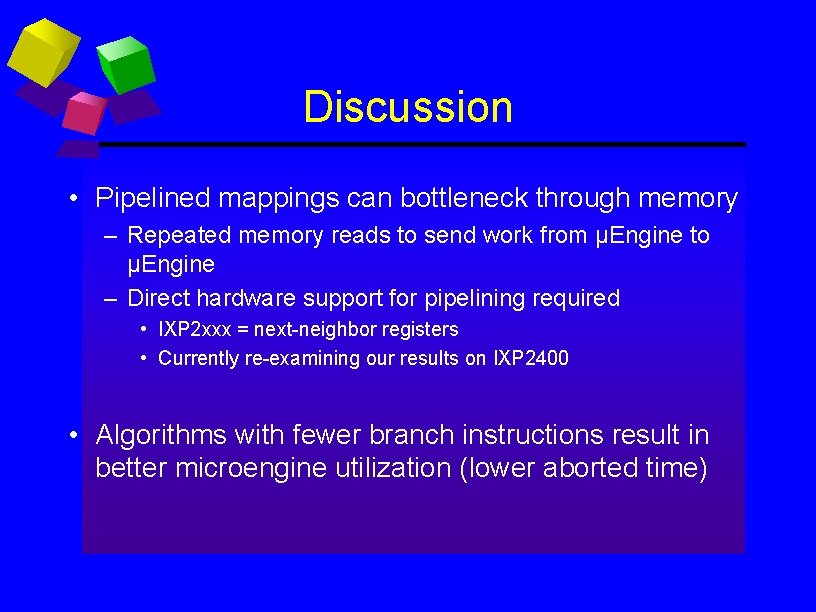 Discussion

• Pipelined mappings can bottleneck through memory
– Repeated memory reads to send work from µEngine to µEngine
– Direct hardware support for pipelining required
• IXP2xxx = next-neighbor registers
• Currently re-examining our results on IXP2400

• Algorithms with fewer branch instructions result in better microengine utilization (lower aborted time)